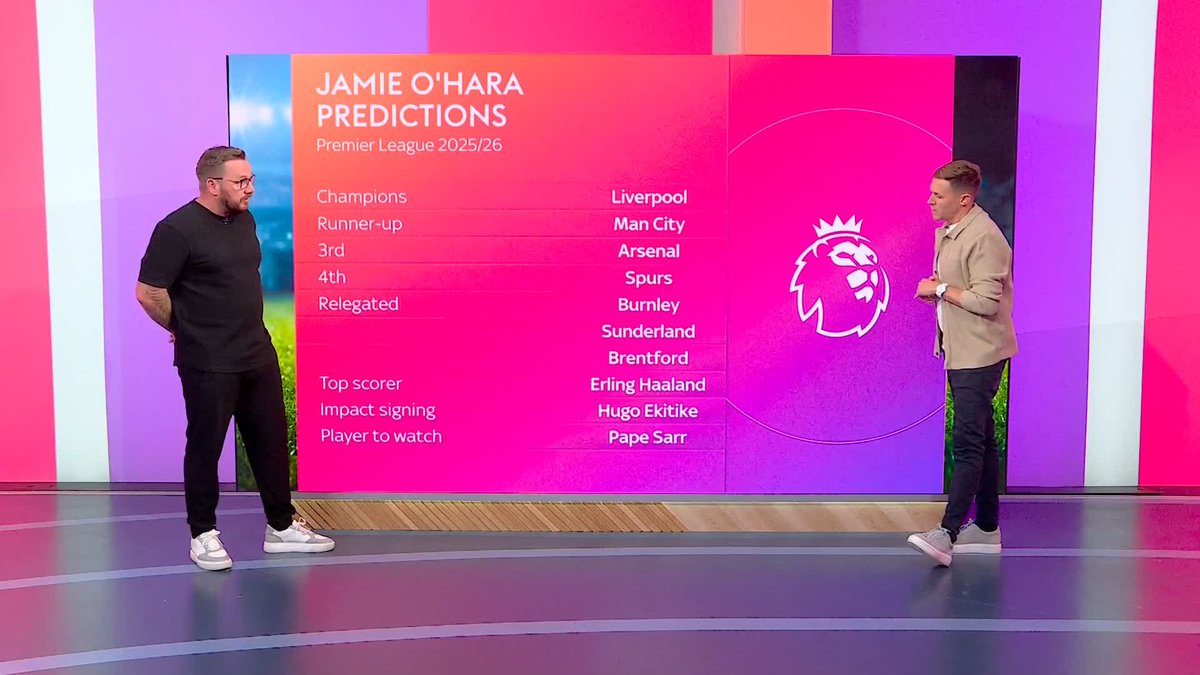 JAMIE O'HARA PREDICTIONS
Premier League 2025/26

| | |
|---|---|
| Champions | Liverpool |
| Runner-up | Man City |
| 3rd | Arsenal |
| 4th | Spurs |
| Relegated | Burnley |
| | Sunderland |
| | Brentford |
| Top scorer | Erling Haaland |
| Impact signing | Hugo Ekitike |
| Player to watch | Pape Sarr |